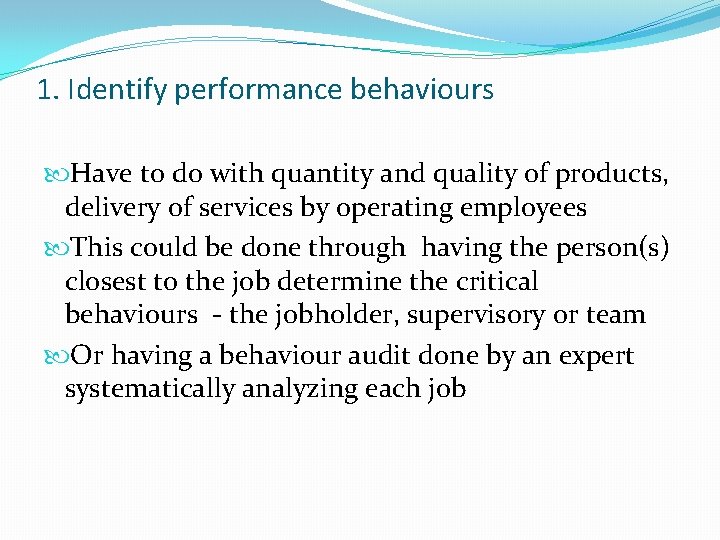 1. Identify performance behaviours

Have to do with quantity and quality of products, delivery of services by operating employees

This could be done through having the person(s) closest to the job determine the critical behaviours - the jobholder, supervisory or team

Or having a behaviour audit done by an expert systematically analyzing each job